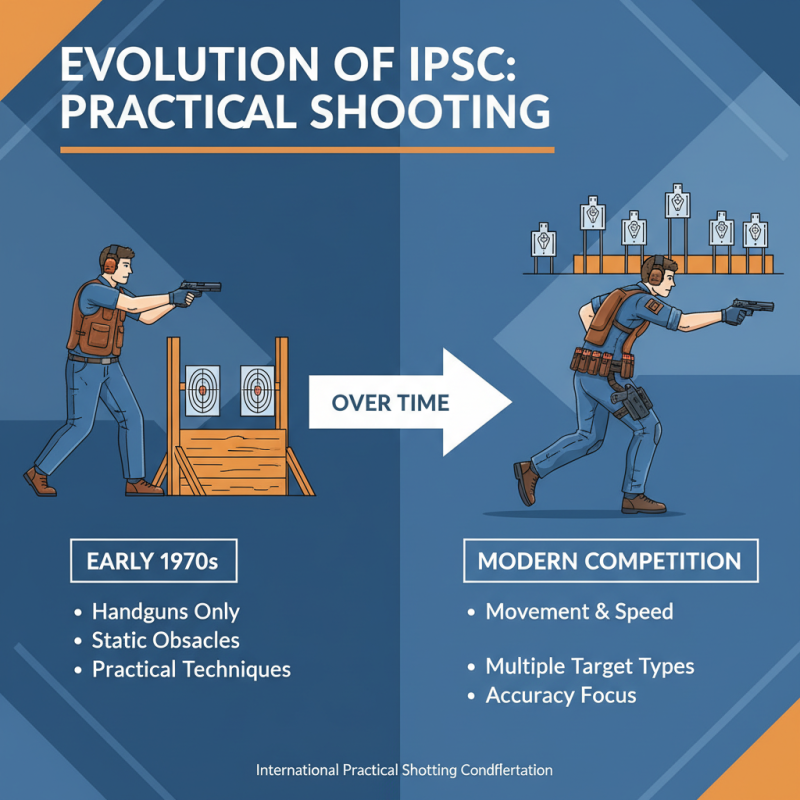 EVOLUTION OF IPSC: PRACTICAL SHOOTING

OVER TIME

EARLY 1970s

• Handguns Only
• Static Obsacles
• Practical Techniques

MODERN COMPETITION

• Movement & Speed

• Multiple Target Types
• Accuracy Focus

International Practical Shotting Condflertation